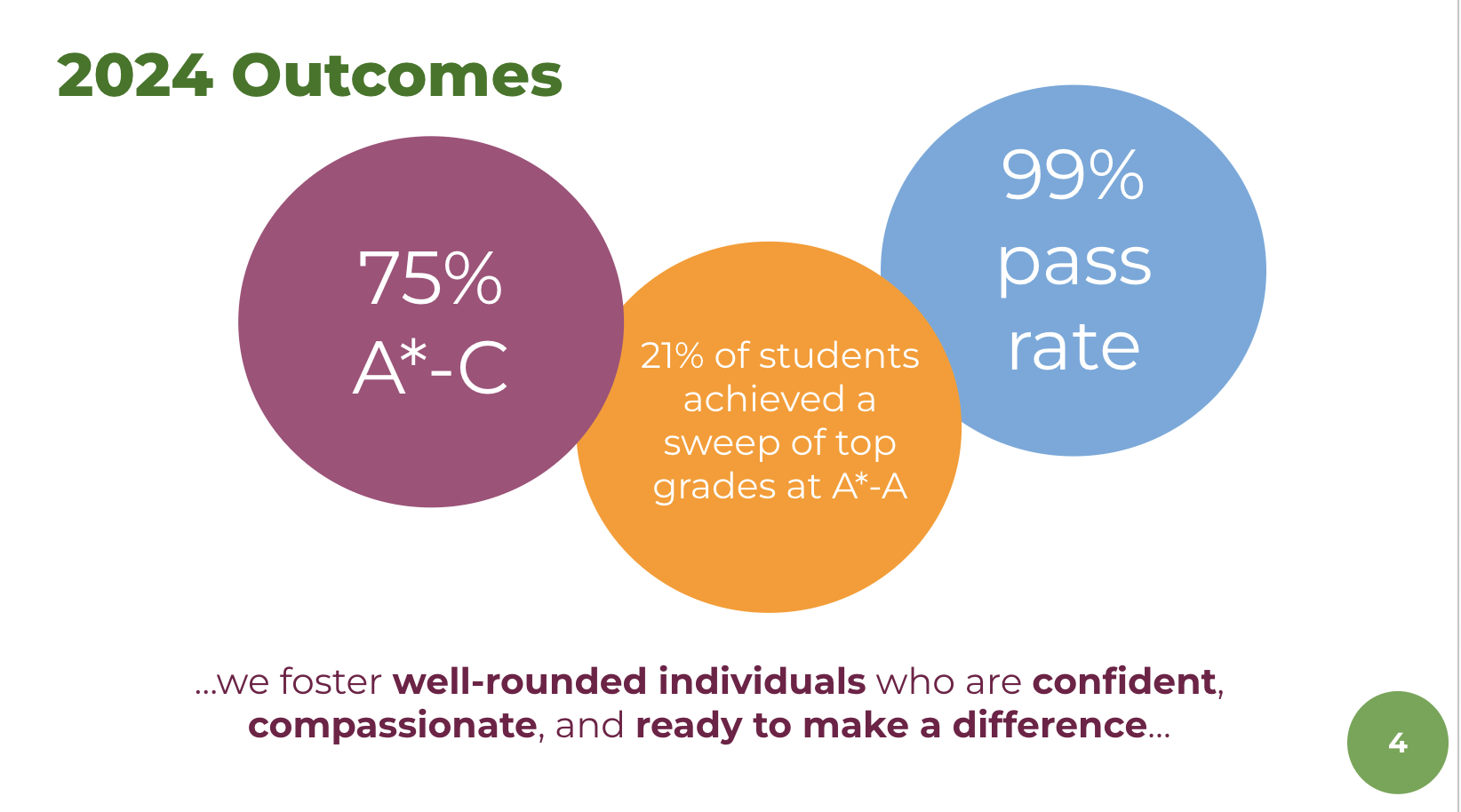 2024 Outcomes

75% A*-C

21% of students achieved a sweep of top grades at A*-A

99% pass rate

...we foster well-rounded individuals who are confident, compassionate, and ready to make a difference...

4